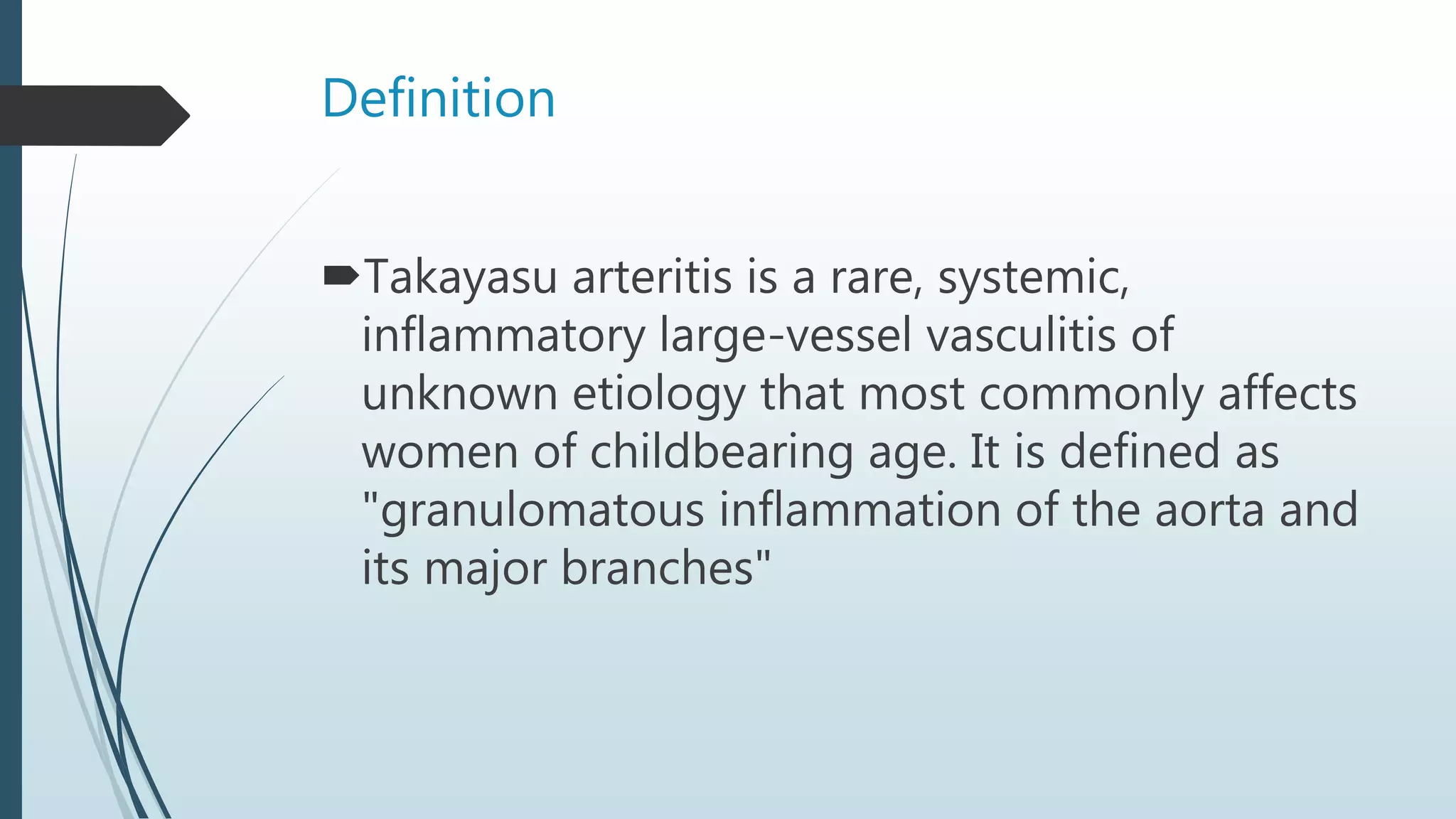 Definition

Takayasu arteritis is a rare, systemic, inflammatory large-vessel vasculitis of unknown etiology that most commonly affects women of childbearing age. It is defined as "granulomatous inflammation of the aorta and its major branches"